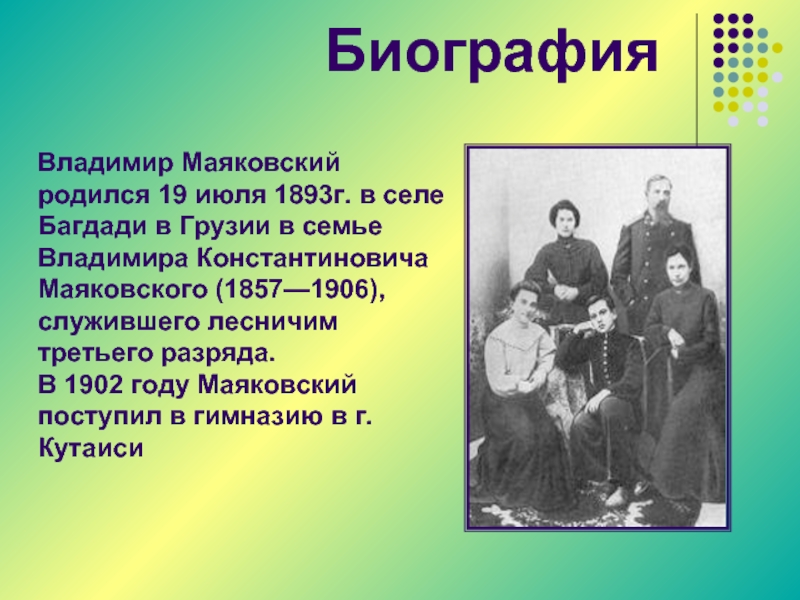 Биография

Владимир Маяковский родился 19 июля 1893г. в селе Багдади в Грузии в семье Владимира Константиновича Маяковского (1857—1906), служившего лесничим третьего разряда.
В 1902 году Маяковский поступил в гимназию в г. Кутаиси